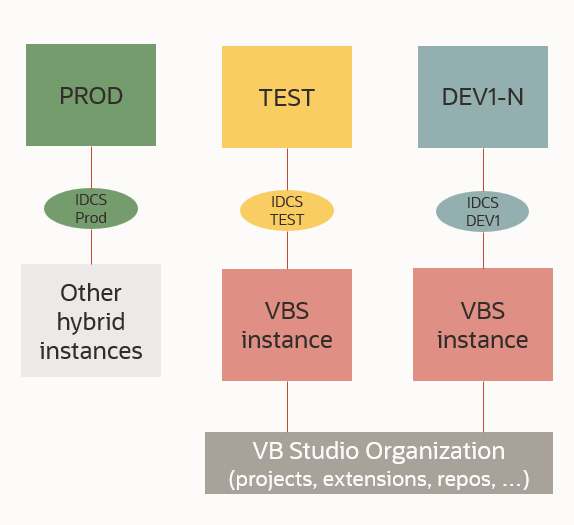 PROD

IDCS
Prod

Other hybrid instances

TEST

IDCS
TEST

VBS instance

DEV1-N

IDCS
DEV1

VBS instance

VB Studio Organization
(projects, extensions, repos, ...)